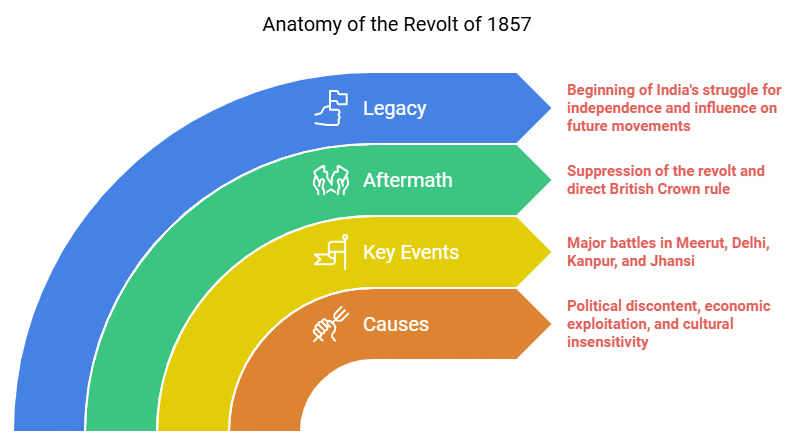 Anatomy of the Revolt of 1857

Legacy

Beginning of India's struggle for independence and influence on future movements

Aftermath

Suppression of the revolt and direct British Crown rule

Key Events

Major battles in Meerut, Delhi, Kanpur, and Jhansi

Causes

Political discontent, economic exploitation, and cultural insensitivity